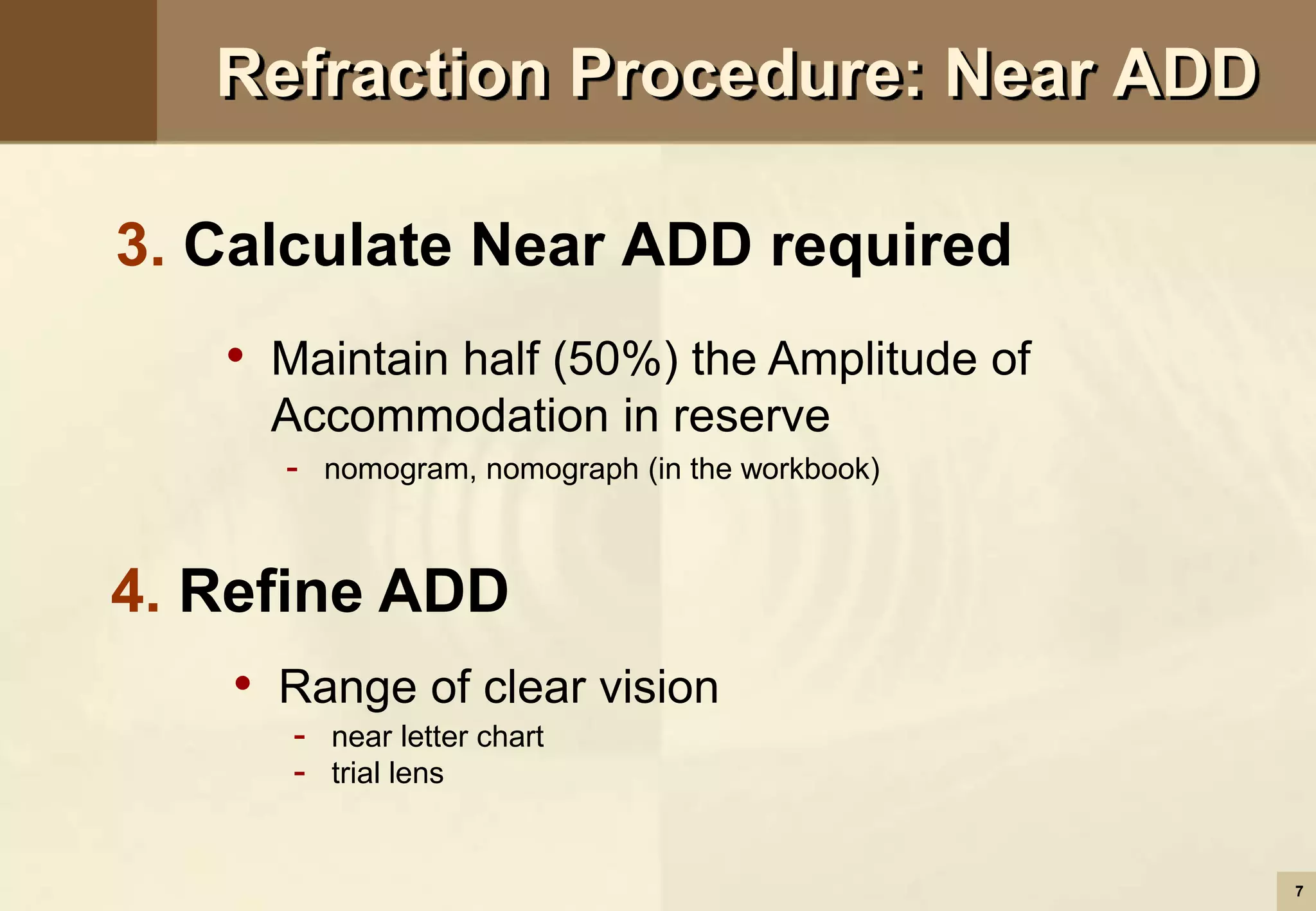 Refraction Procedure: Near ADD

3. Calculate Near ADD required

• Maintain half (50%) the Amplitude of Accommodation in reserve
- nomogram, nomograph (in the workbook)

4. Refine ADD

• Range of clear vision
- near letter chart
- trial lens

7